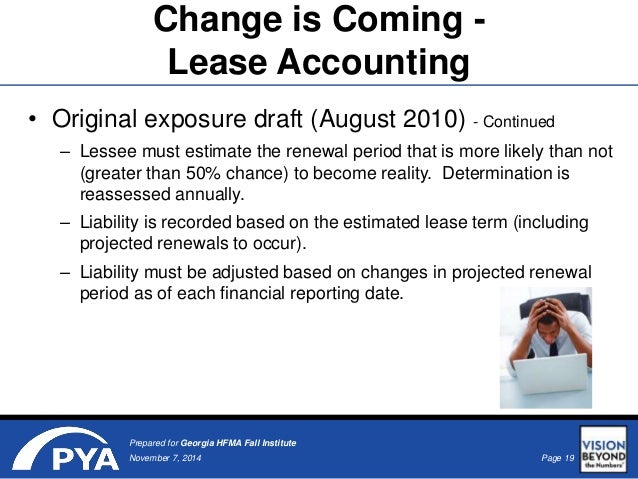 Change is Coming -
Lease Accounting

• Original exposure draft (August 2010) - Continued

– Lessee must estimate the renewal period that is more likely than not (greater than 50% chance) to become reality. Determination is reassessed annually.

– Liability is recorded based on the estimated lease term (including projected renewals to occur).

– Liability must be adjusted based on changes in projected renewal period as of each financial reporting date.

PYA

Prepared for Georgia HFMA Fall Institute
November 7, 2014

Page 19

VISION BEYOND the Numbers